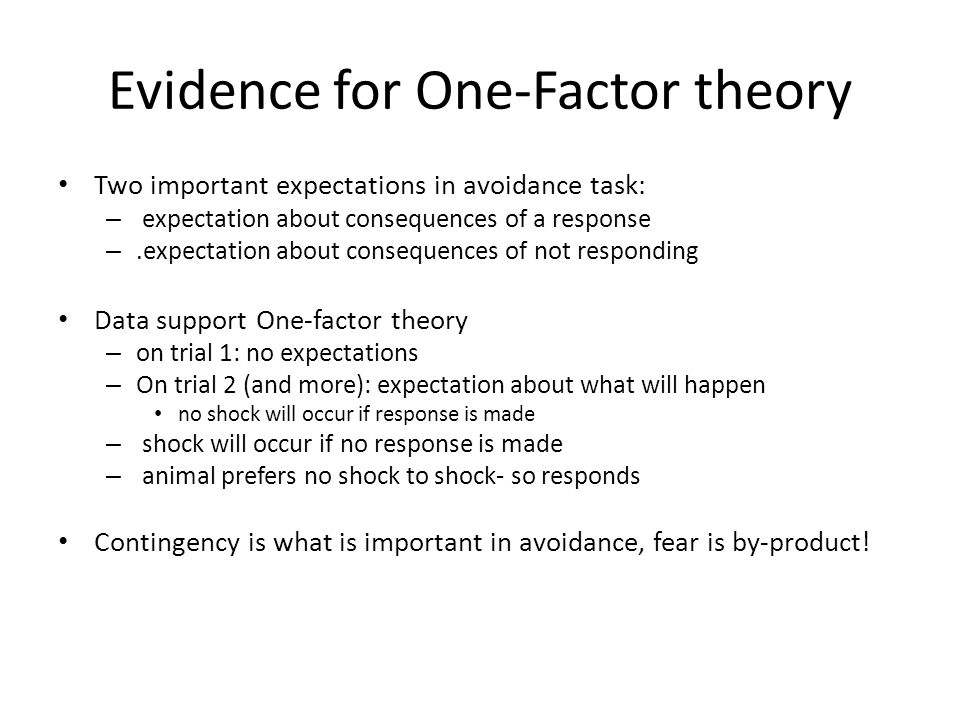 Evidence for One-Factor theory

• Two important expectations in avoidance task:
– expectation about consequences of a response
– .expectation about consequences of not responding

• Data support One-factor theory
– on trial 1: no expectations
– On trial 2 (and more): expectation about what will happen
• no shock will occur if response is made
– shock will occur if no response is made
– animal prefers no shock to shock- so responds

• Contingency is what is important in avoidance, fear is by-product!